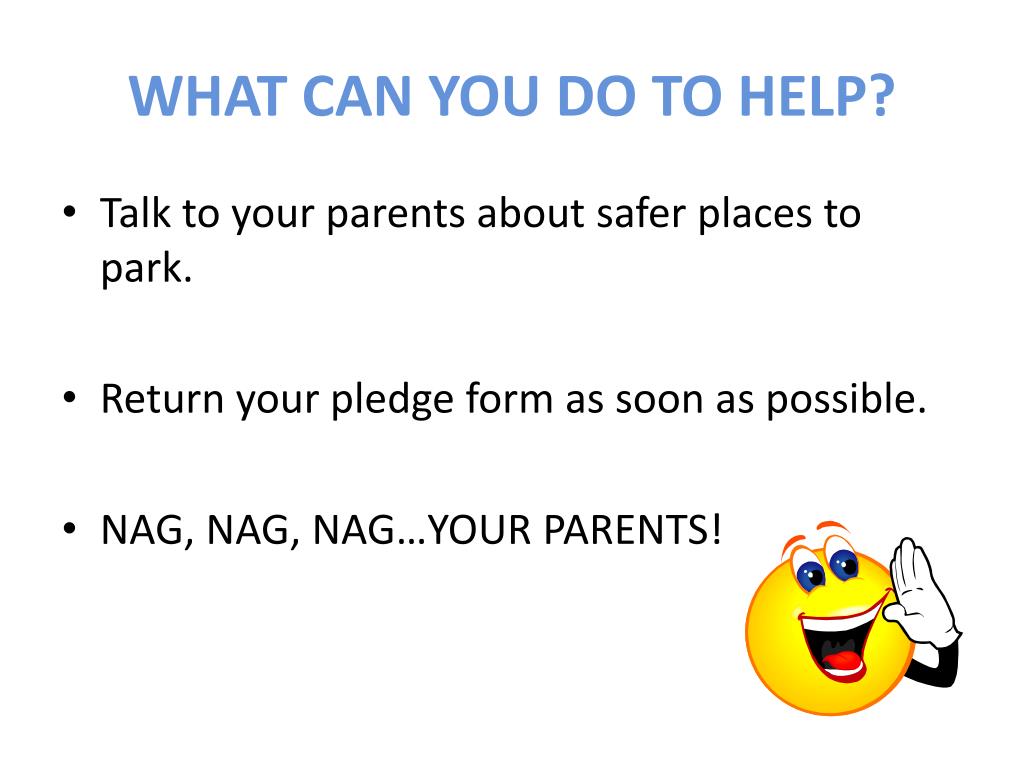 WHAT CAN YOU DO TO HELP?

• Talk to your parents about safer places to park.

• Return your pledge form as soon as possible.

• NAG, NAG, NAG…YOUR PARENTS!